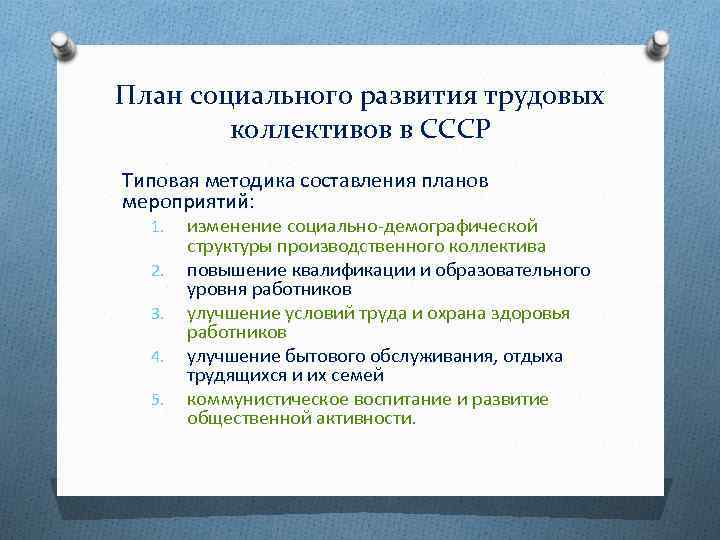 План социального развития трудовых коллективов в СССР

Типовая методика составления планов мероприятий:

1. изменение социально-демографической структуры производственного коллектива
2. повышение квалификации и образовательного уровня работников
3. улучшение условий труда и охрана здоровья работников
4. улучшение бытового обслуживания, отдыха трудящихся и их семей
5. коммунистическое воспитание и развитие общественной активности.